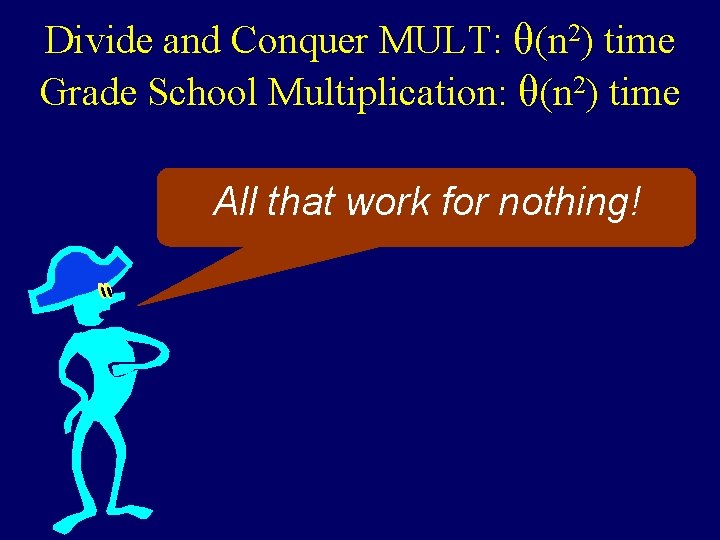 Divide and Conquer MULT: $\theta(n^2)$ time
Grade School Multiplication: $\theta(n^2)$ time

All that work for nothing!